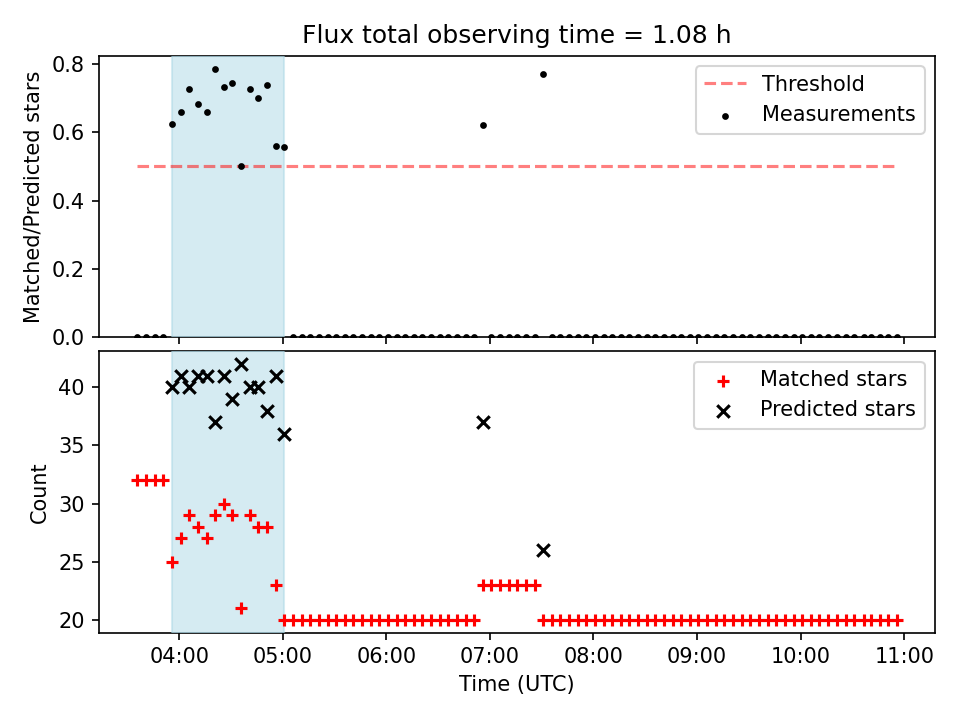 Flux total observing time = 1.08 h

Matched/Predicted stars

0.8
0.6
0.4
0.2
0.0

Threshold
Measurements

Count

40
35
30
25
20

Matched stars
Predicted stars

04:00 05:00 06:00 07:00 08:00 09:00 10:00 11:00
Time (UTC)